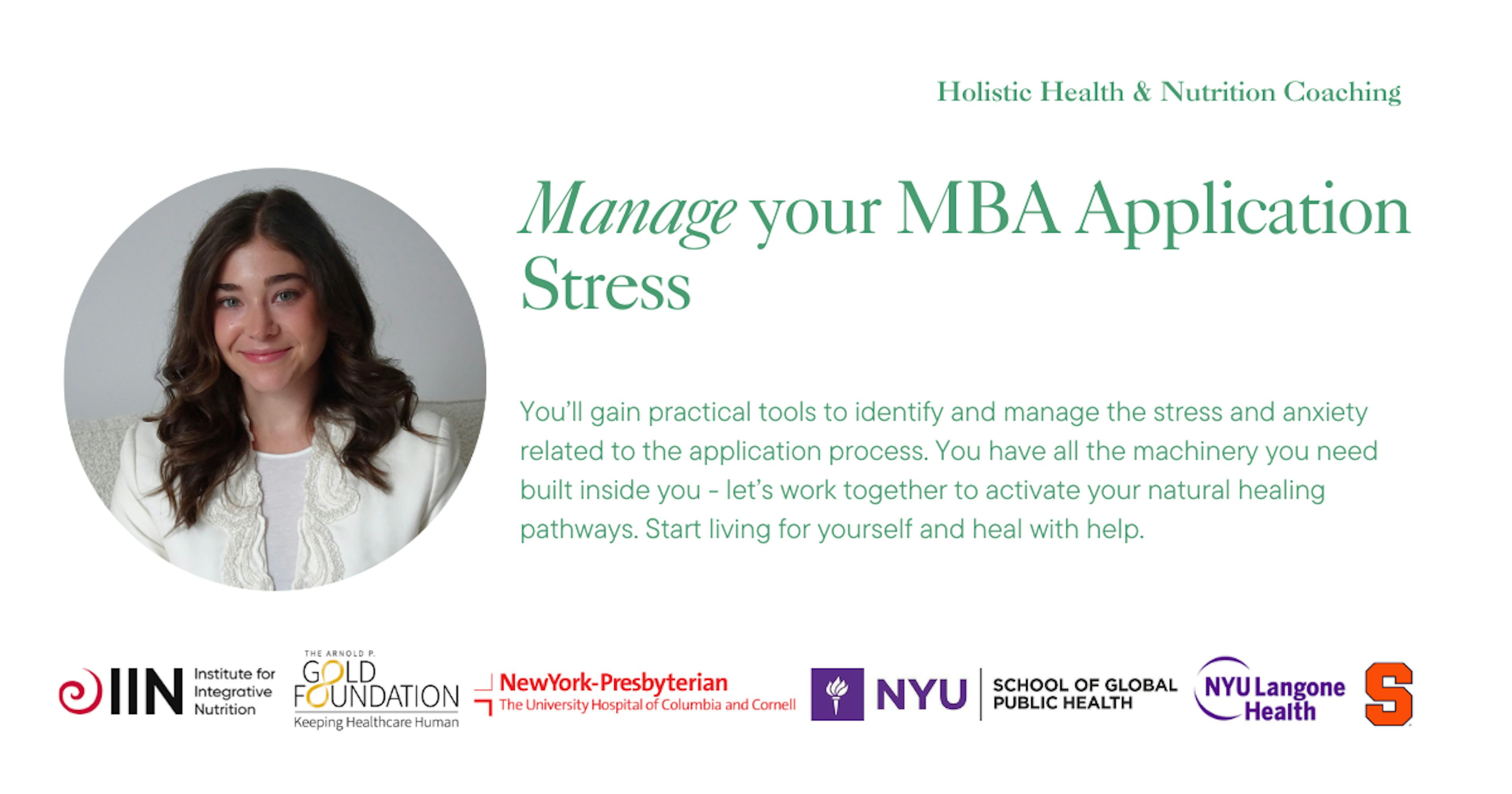 Holistic Health & Nutrition Coaching

Manage your MBA Application Stress

You'll gain practical tools to identify and manage the stress and anxiety related to the application process. You have all the machinery you need built inside you - let's work together to activate your natural healing pathways. Start living for yourself and heal with help.

IIN Institute for Integrative Nutrition

THE ARNOLD P. GOLD FOUNDATION Keeping Healthcare Human

NewYork-Presbyterian The University Hospital of Columbia and Cornell

NYU SCHOOL OF GLOBAL PUBLIC HEALTH

NYU Langone Health

S